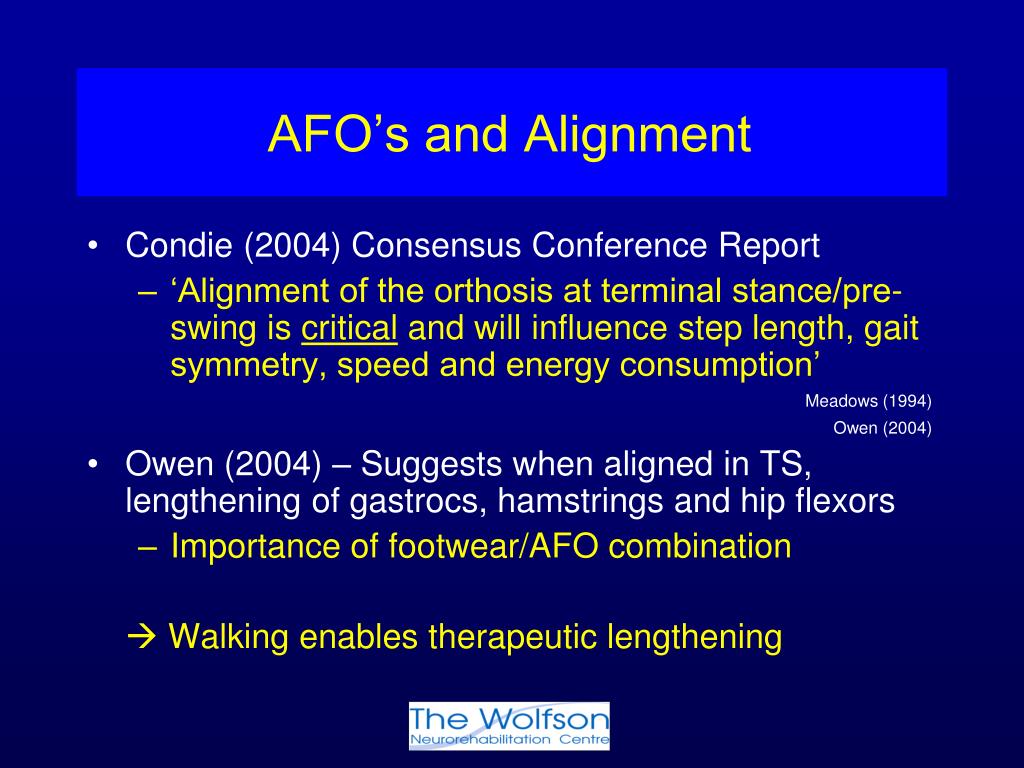 AFO’s and Alignment

• Condie (2004) Consensus Conference Report

– ‘Alignment of the orthosis at terminal stance/pre-swing is critical and will influence step length, gait symmetry, speed and energy consumption’

Meadows (1994)
Owen (2004)

• Owen (2004) – Suggests when aligned in TS, lengthening of gastrocs, hamstrings and hip flexors

– Importance of footwear/AFO combination

→ Walking enables therapeutic lengthening

The Wolfson
Neurorehabilitation Centre